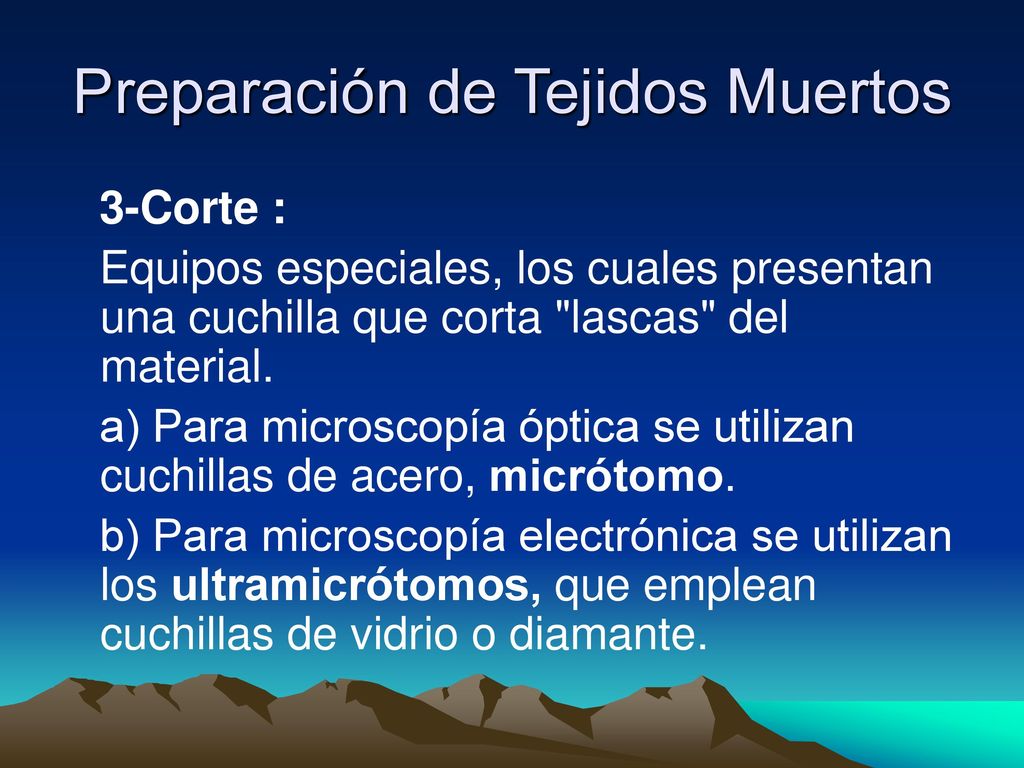 Preparación de Tejidos Muertos

3-Corte :

Equipos especiales, los cuales presentan una cuchilla que corta "lascas" del material.

a) Para microscopía óptica se utilizan cuchillas de acero, micrótomo.

b) Para microscopía electrónica se utilizan los ultramicrótomos, que emplean cuchillas de vidrio o diamante.